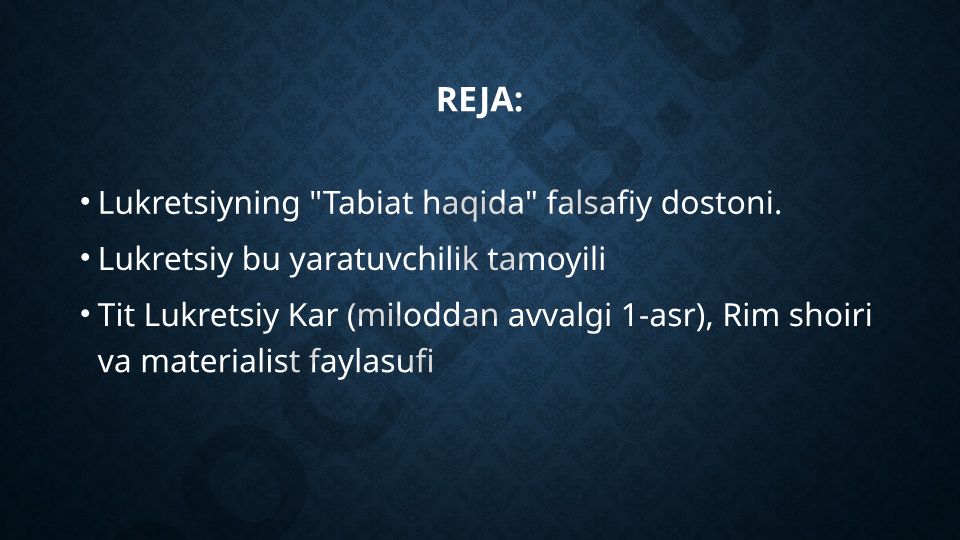 REJA:

• Lukretsiyning "Tabiat haqida" falsafiy dostoni.

• Lukretsiy bu yaratuvchilik tamoyili

• Tit Lukretsiy Kar (miloddan avvalgi 1-asr), Rim shoiri va materialist faylasufi